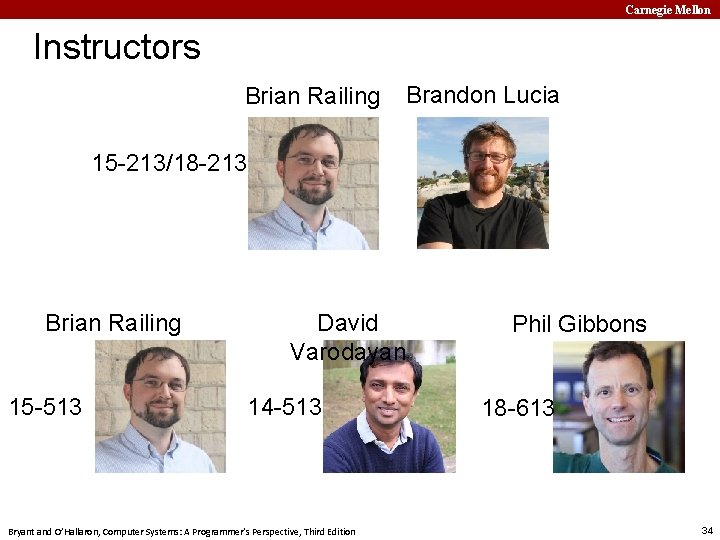 Carnegie Mellon

Instructors

Brian Railing

Brandon Lucia

15-213/18-213

Brian Railing

David Varodayan

Phil Gibbons

15-513

14-513

18-613

Bryant and O'Hallaron, Computer Systems: A Programmer's Perspective, Third Edition

34